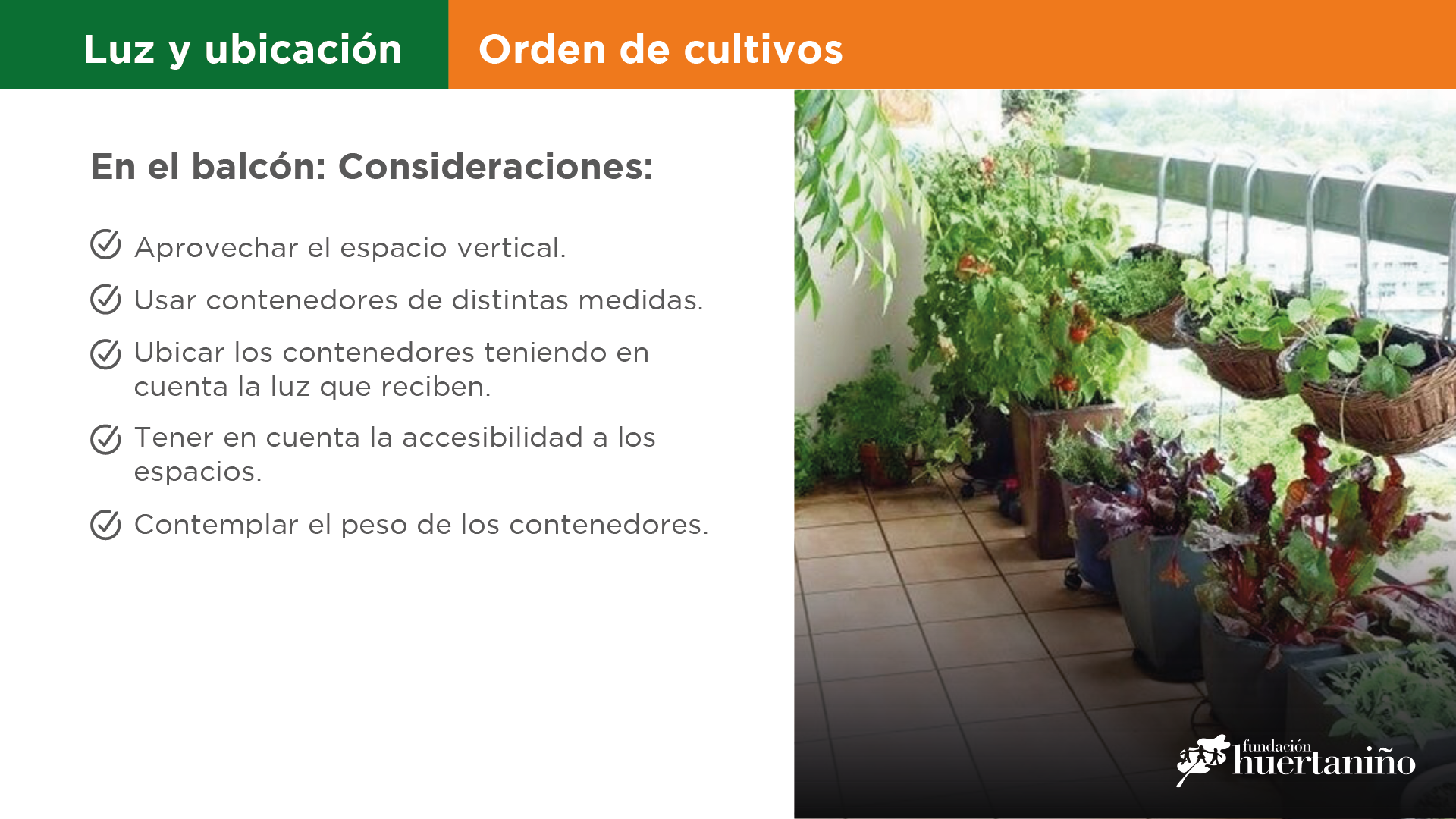 Luz y ubicación

Orden de cultivos

En el balcón: Consideraciones:

Aprovechar el espacio vertical.

Usar contenedores de distintas medidas.

Ubicar los contenedores teniendo en cuenta la luz que reciben.

Tener en cuenta la accesibilidad a los espacios.

Contemplar el peso de los contenedores.

fundación huertaniño